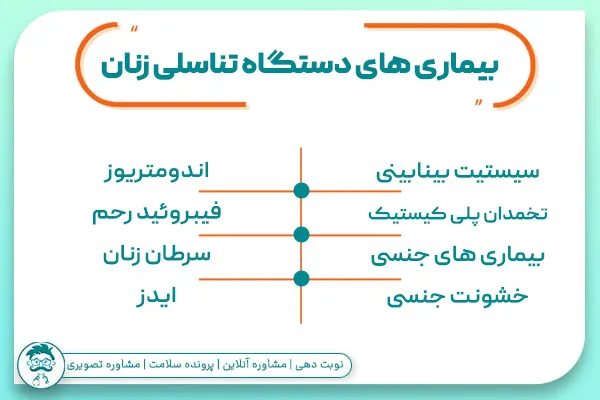 بیماری های دستگاه تناسلی زنان

سیستیت بینابینی
تخمدان پلی کیستیک
بیماری های جنسی
خشونت جنسی

اندومتریوز
فیبروئید رحم
سرطان زنان
ایدز

نوبت دهی | مشاوره آنلاین | پرونده سلامت | مشاوره تصویری